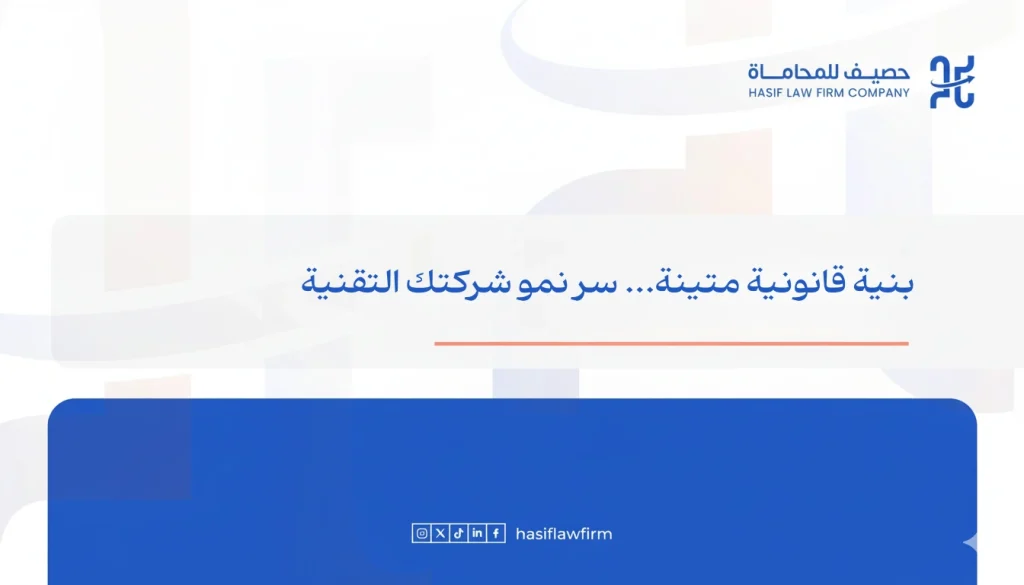 حصيف للمحاماة
HASIF LAW FIRM COMPANY

بنية قانونية متينة... سر نمو شركتك التقنية

hasiflawfirm